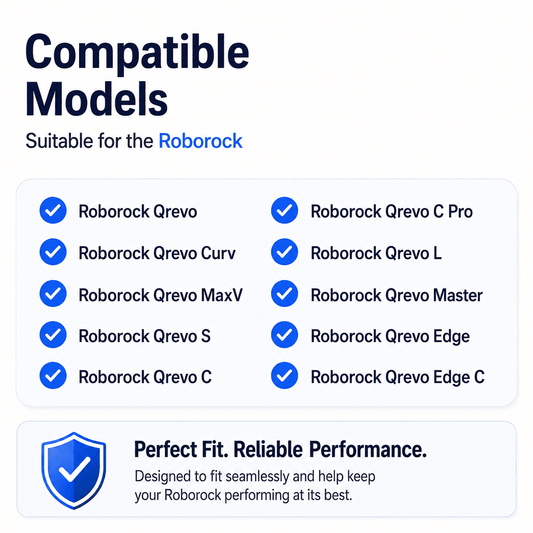 Compatible Models

Suitable for the Roborock

Roborock Qrevo

Roborock Qrevo Curv

Roborock Qrevo MaxV

Roborock Qrevo S

Roborock Qrevo C

Roborock Qrevo C Pro

Roborock Qrevo L

Roborock Qrevo Master

Roborock Qrevo Edge

Roborock Qrevo Edge C

Perfect Fit. Reliable Performance.

Designed to fit seamlessly and help keep your Roborock performing at its best.